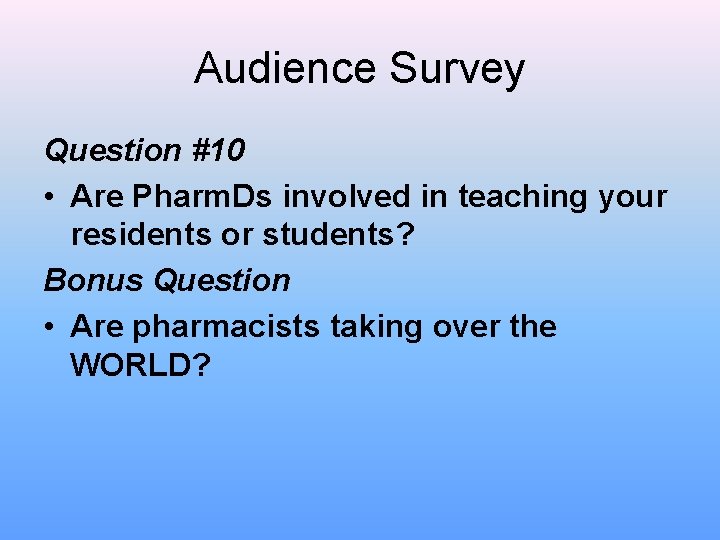 Audience Survey

Question #10

• Are PharmDs involved in teaching your residents or students?

Bonus Question

• Are pharmacists taking over the WORLD?